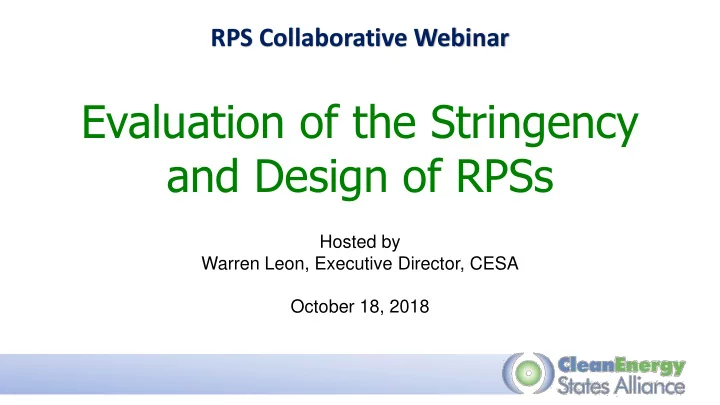 RPS Collaborative Webinar

Evaluation of the Stringency and Design of RPSs

Hosted by
Warren Leon, Executive Director, CESA

October 18, 2018

CleanEnergy States Alliance